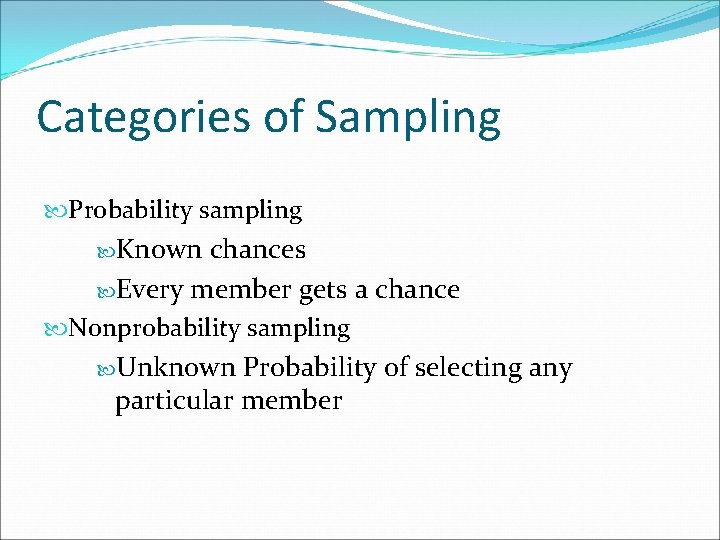 Categories of Sampling

Probability sampling

Known chances

Every member gets a chance

Nonprobability sampling

Unknown Probability of selecting any particular member